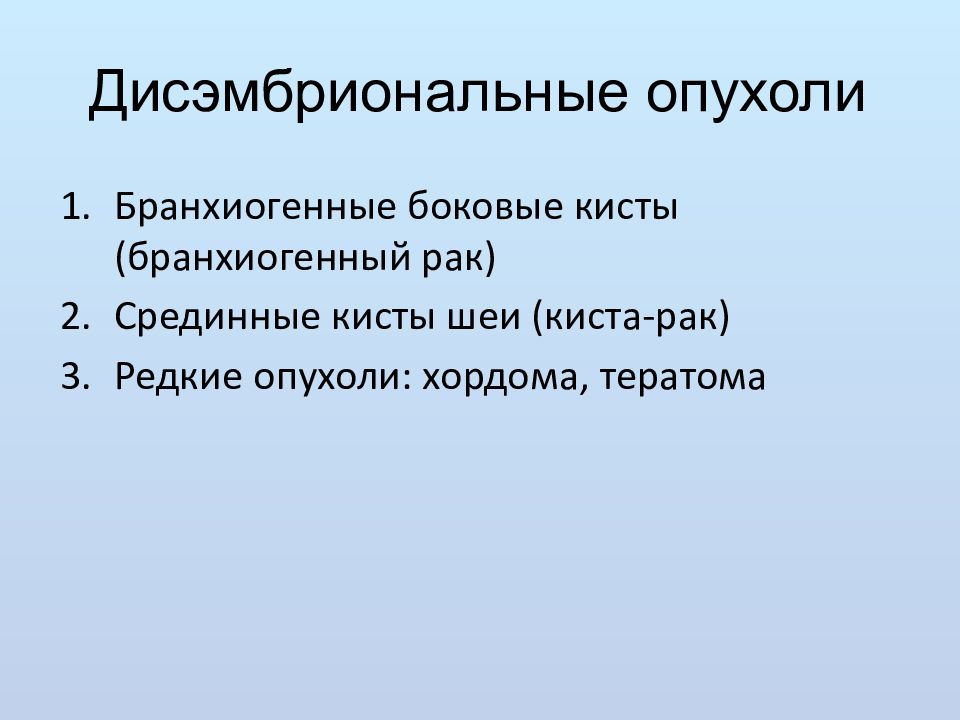 Дисэмбриональные опухоли

1. Бранхиогенные боковые кисты (бранхиогенный рак)
2. Срединные кисты шеи (киста-рак)
3. Редкие опухоли: хордома, тератома